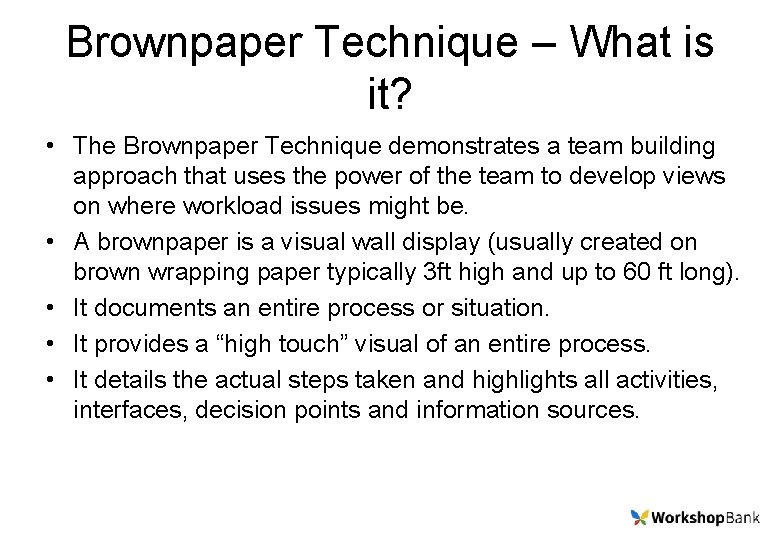 Brownpaper Technique – What is it?

• The Brownpaper Technique demonstrates a team building approach that uses the power of the team to develop views on where workload issues might be.
• A brownpaper is a visual wall display (usually created on brown wrapping paper typically 3ft high and up to 60 ft long).
• It documents an entire process or situation.
• It provides a “high touch” visual of an entire process.
• It details the actual steps taken and highlights all activities, interfaces, decision points and information sources.

WorkshopBank